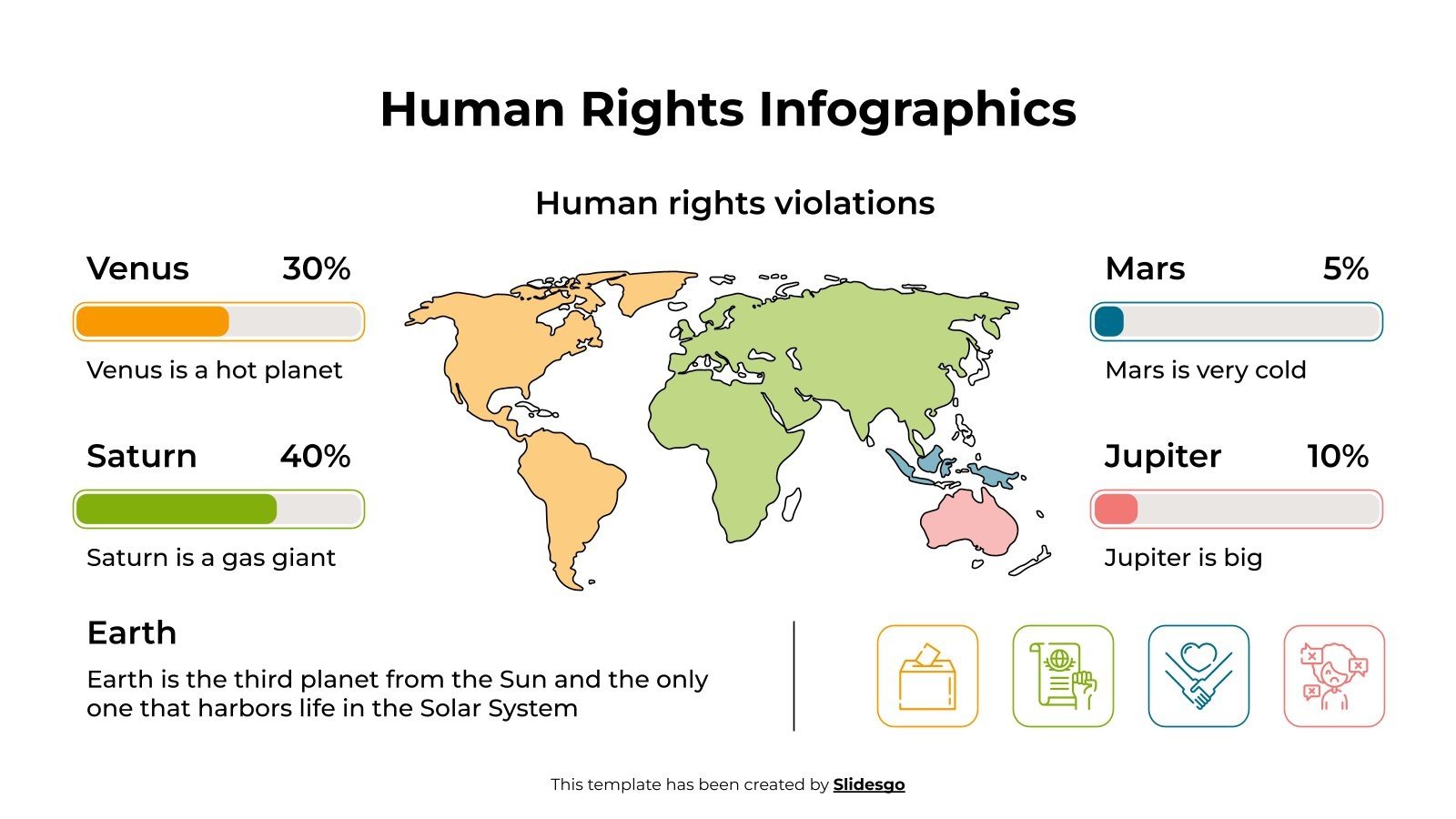 Human Rights Infographics

Human rights violations

Venus 30%

Venus is a hot planet

Saturn 40%

Saturn is a gas giant

Mars 5%

Mars is very cold

Jupiter 10%

Jupiter is big

Earth

Earth is the third planet from the Sun and the only one that harbors life in the Solar System

This template has been created by Slidesgo